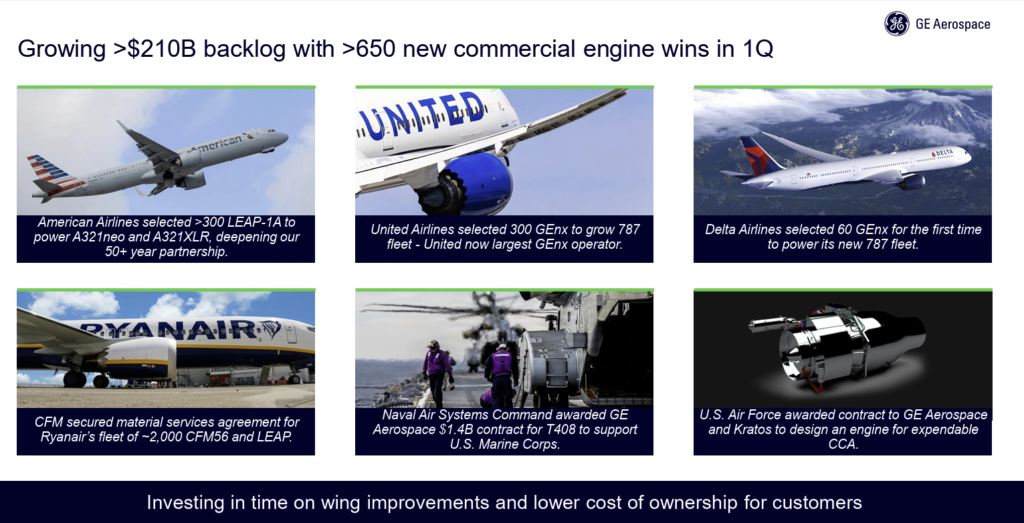 GE Aerospace

Growing >$210B backlog with >650 new commercial engine wins in 1Q

American

American Airlines selected >300 LEAP-1A to power A321neo and A321XLR, deepening our 50+ year partnership.

UNITED

United Airlines selected 300 GEnx to grow 787 fleet - United now largest GEnx operator.

DELTA

Delta Airlines selected 60 GEnx for the first time to power its new 787 fleet.

RYANAIR

CFM secured material services agreement for Ryanair's fleet of ~2,000 CFM56 and LEAP.

Naval Air Systems Command awarded GE Aerospace $1.4B contract for T408 to support U.S. Marine Corps.

U.S. Air Force awarded contract to GE Aerospace and Kratos to design an engine for expendable CCA.

Investing in time on wing improvements and lower cost of ownership for customers